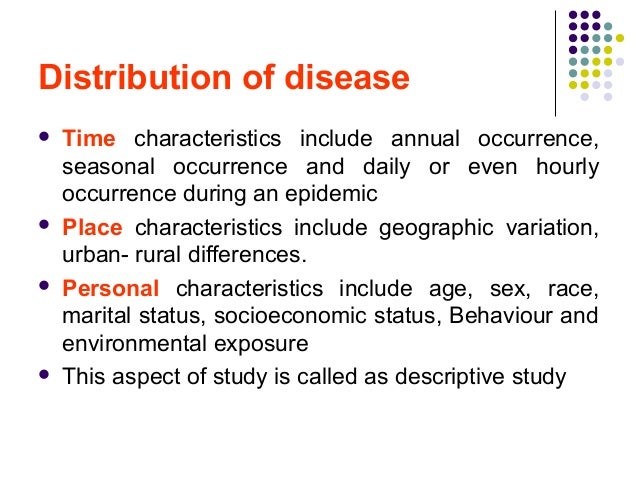 Distribution of disease

- Time characteristics include annual occurrence, seasonal occurrence and daily or even hourly occurrence during an epidemic
- Place characteristics include geographic variation, urban- rural differences.
- Personal characteristics include age, sex, race, marital status, socioeconomic status, Behaviour and environmental exposure
- This aspect of study is called as descriptive study